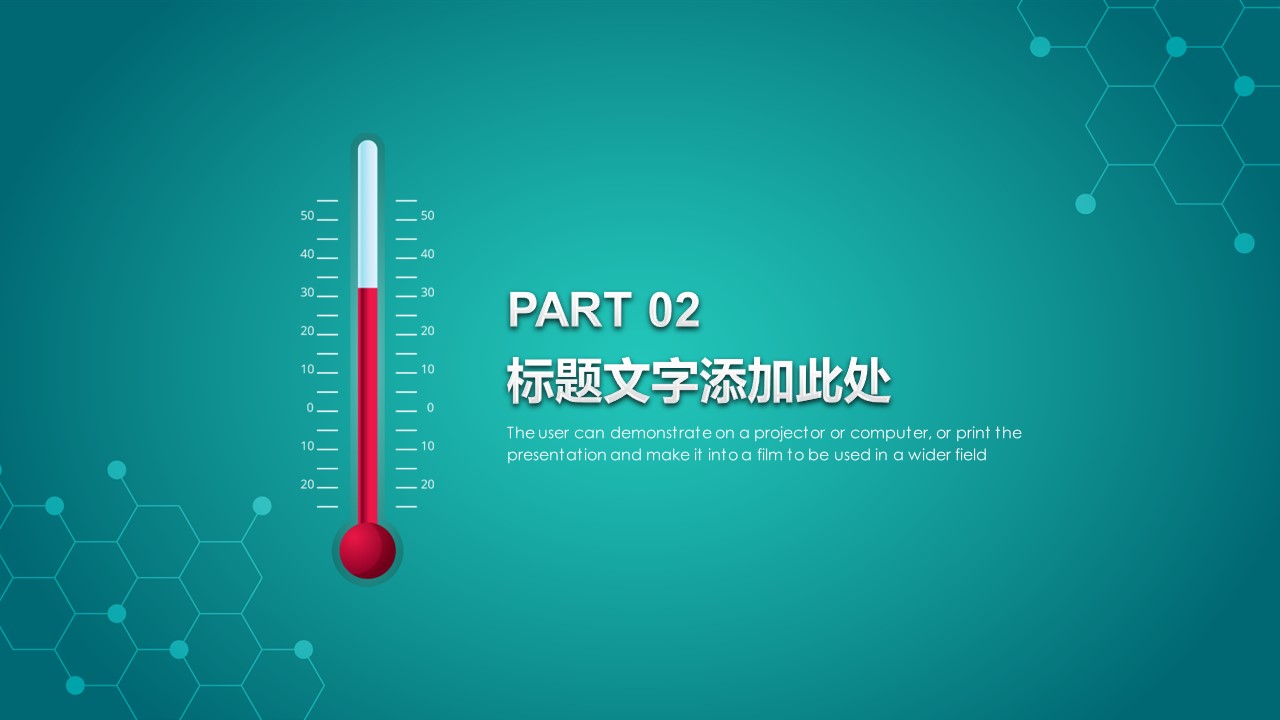 50 50
40 40
30 30
20 20
10 10
0 0
10 10
20 20

PART 02
标题文字添加此处
The user can demonstrate on a projector or computer, or print the presentation and make it into a film to be used in a wider field